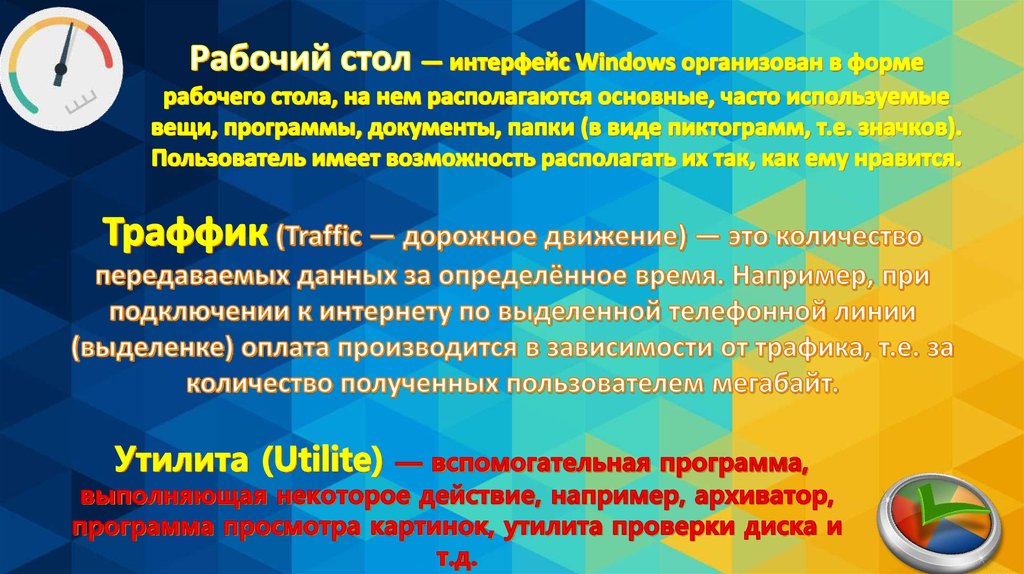 Рабочий стол — интерфейс Windows организован в форме рабочего стола, на нем располагаются основные, часто используемые вещи, программы, документы, папки (в виде пиктограмм, т.е. значков). Пользователь имеет возможность располагать их так, как ему нравится.

Траффик (Traffic — дорожное движение) — это количество передаваемых данных за определённое время. Например, при подключении к интернету по выделенной телефонной линии (выделенке) оплата производится в зависимости от трафика, т.е. за количество полученных пользователем мегабайт.

Утилита (Utilite) — вспомогательная программа, выполняющая некоторое действие, например, архиватор, программа просмотра картинок, утилита проверки диска и т.д.